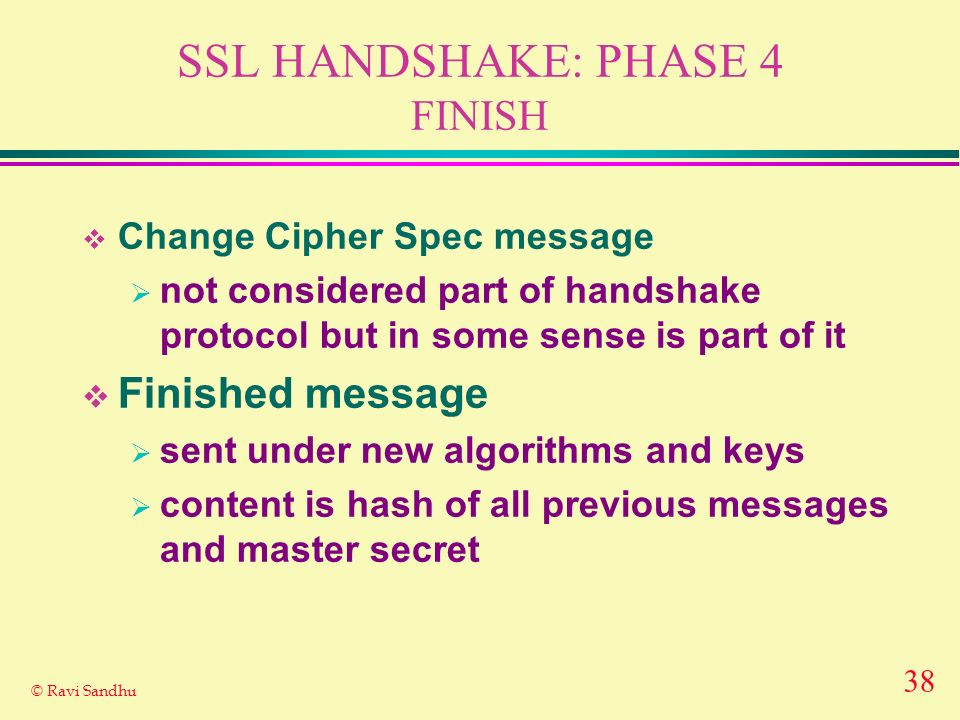 SSL HANDSHAKE: PHASE 4
FINISH

❖ Change Cipher Spec message
➢ not considered part of handshake protocol but in some sense is part of it
❖ Finished message
➢ sent under new algorithms and keys
➢ content is hash of all previous messages and master secret

© Ravi Sandhu

38